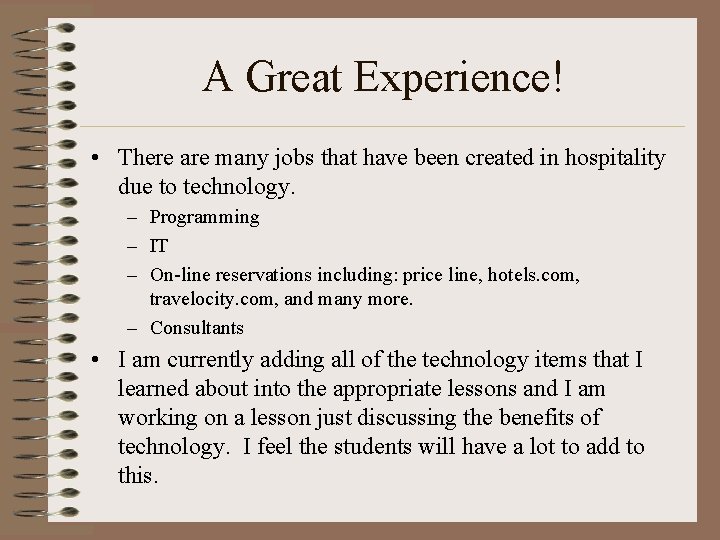 A Great Experience!

• There are many jobs that have been created in hospitality due to technology.
– Programming
– IT
– On-line reservations including: price line, hotels.com, travelocity.com, and many more.
– Consultants

• I am currently adding all of the technology items that I learned about into the appropriate lessons and I am working on a lesson just discussing the benefits of technology. I feel the students will have a lot to add to this.